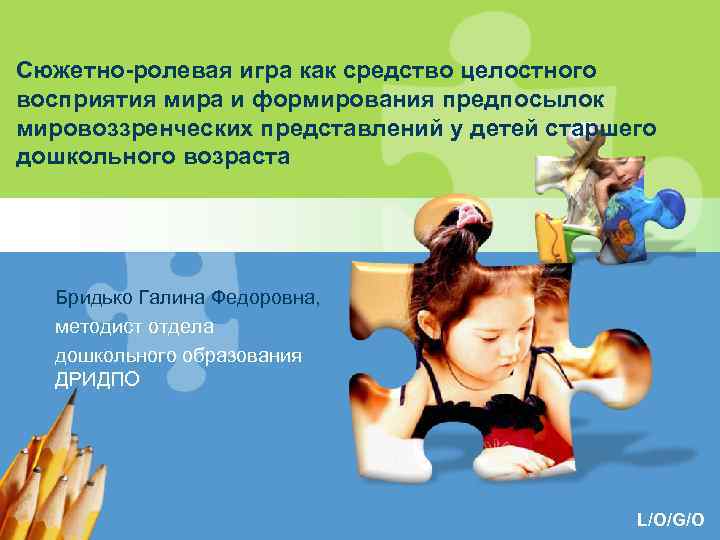 Сюжетно-ролевая игра как средство целостного восприятия мира и формирования предпосылок мировоззренческих представлений у детей старшего дошкольного возраста

Бридько Галина Федоровна,
методист отдела
дошкольного образования
ДРИДПО

L/O/G/O